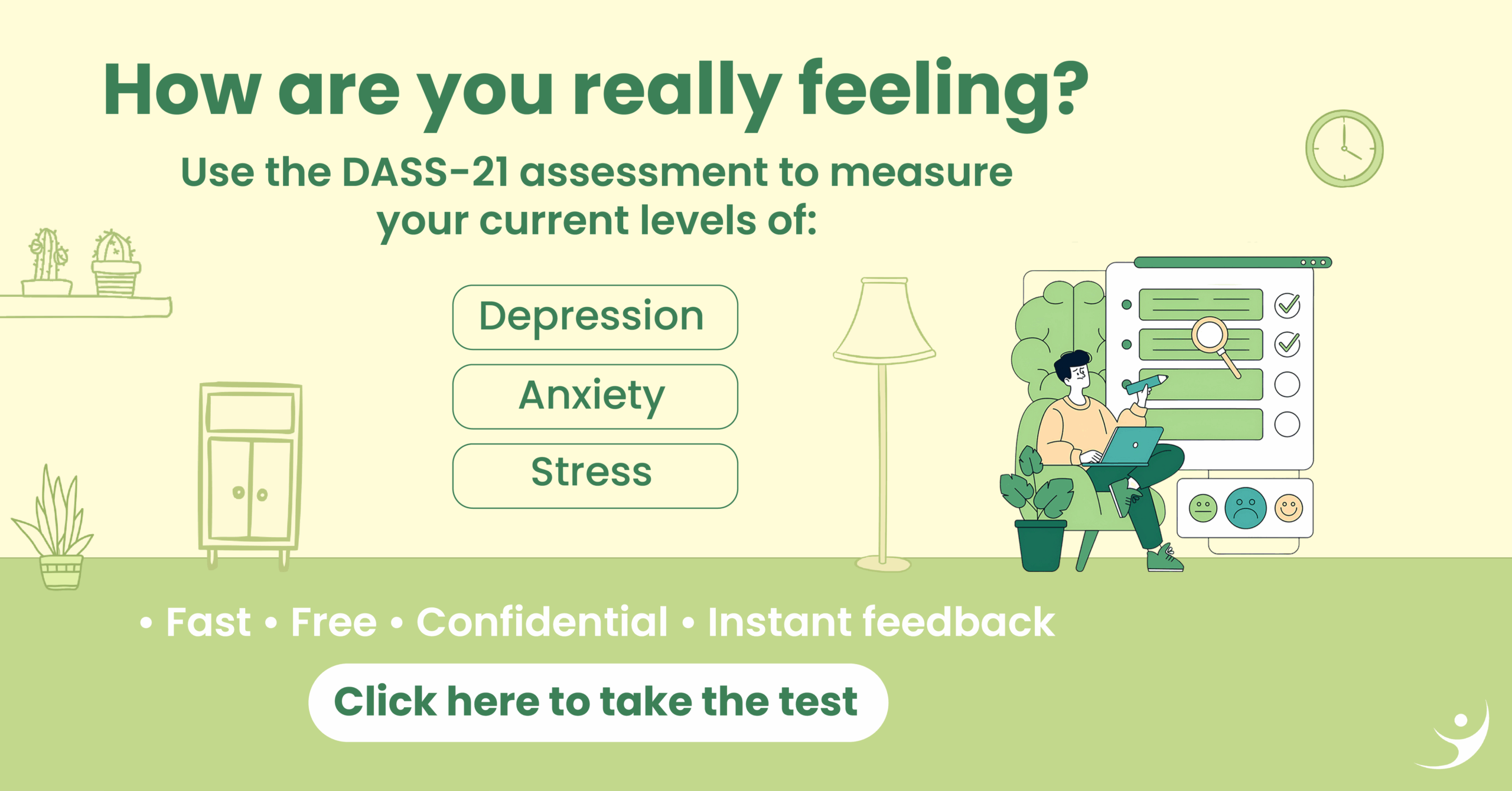 How are you really feeling?

Use the DASS-21 assessment to measure your current levels of:

Depression

Anxiety

Stress

• Fast • Free • Confidential • Instant feedback

Click here to take the test